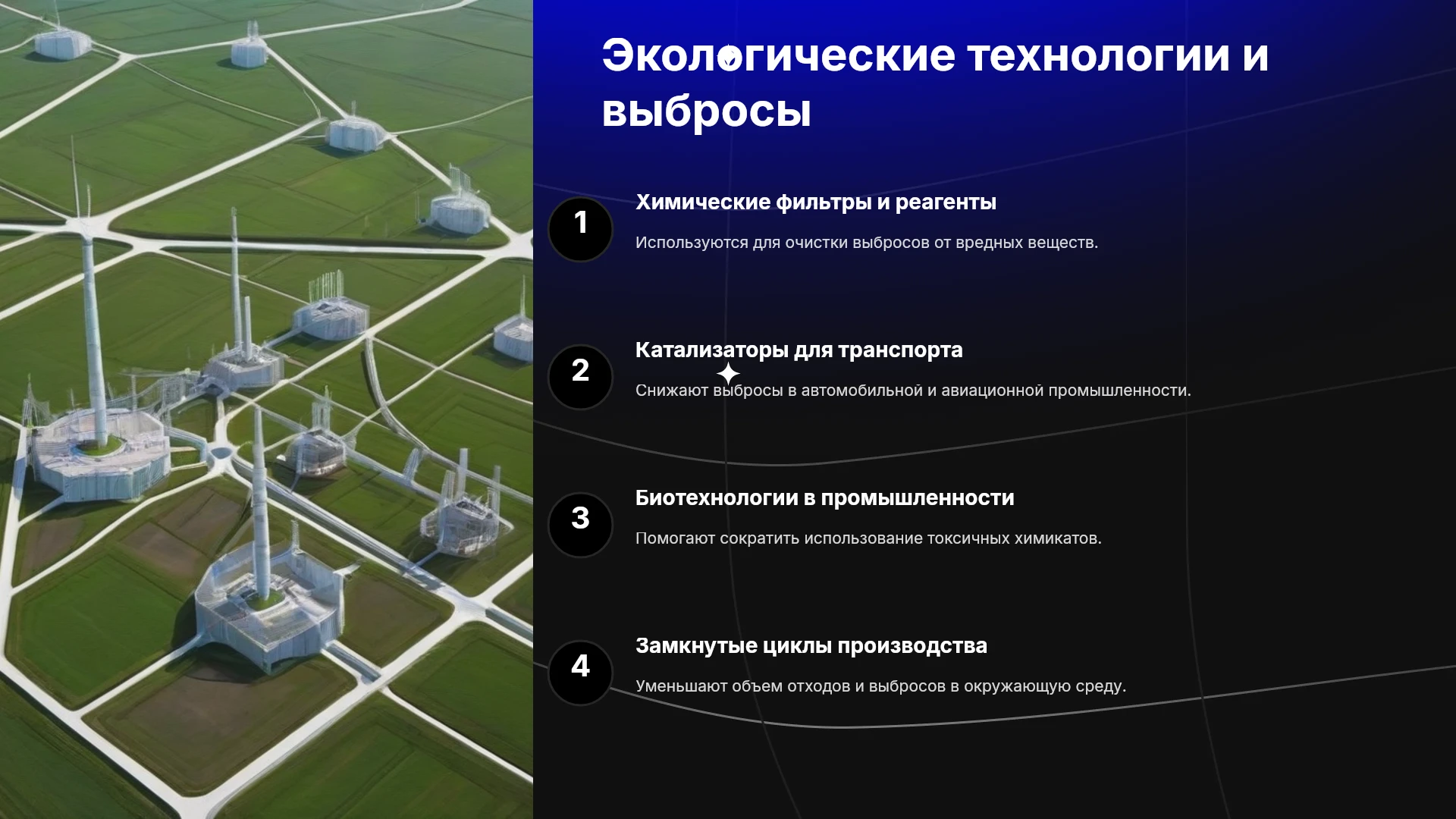 Экологические технологии и выбросы

1

Химические фильтры и реагенты

Используются для очистки выбросов от вредных веществ.

2

Катализаторы для транспорта

Снижают выбросы в автомобильной и авиационной промышленности.

3

Биотехнологии в промышленности

Помогают сократить использование токсичных химикатов.

4

Замкнутые циклы производства

Уменьшают объем отходов и выбросов в окружающую среду.